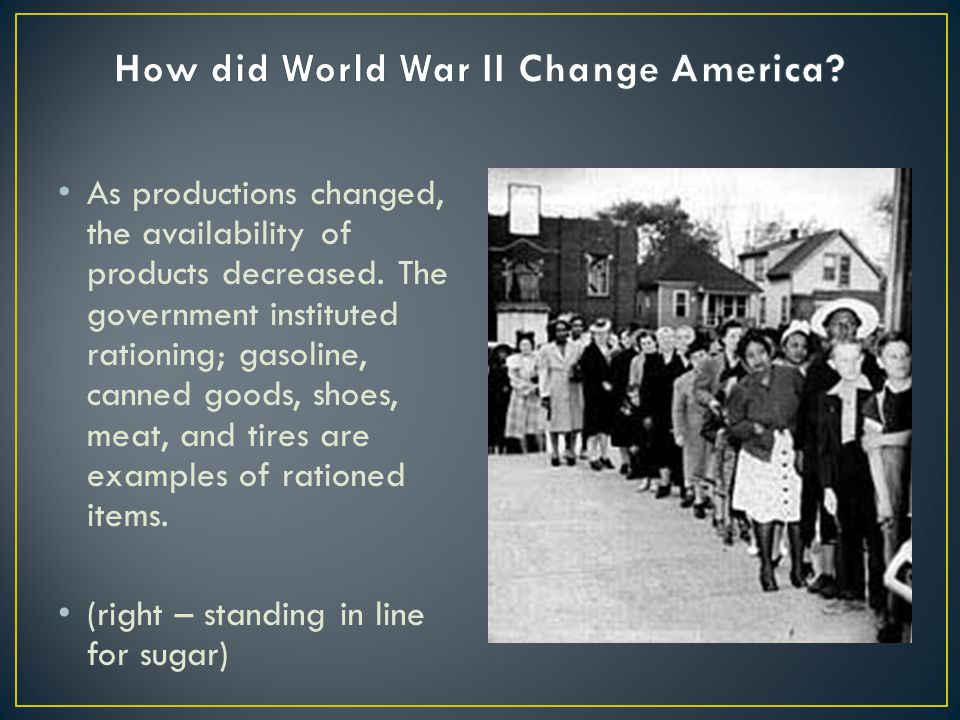 How did World War II Change America?

• As productions changed, the availability of products decreased. The government instituted rationing; gasoline, canned goods, shoes, meat, and tires are examples of rationed items.

• (right – standing in line for sugar)